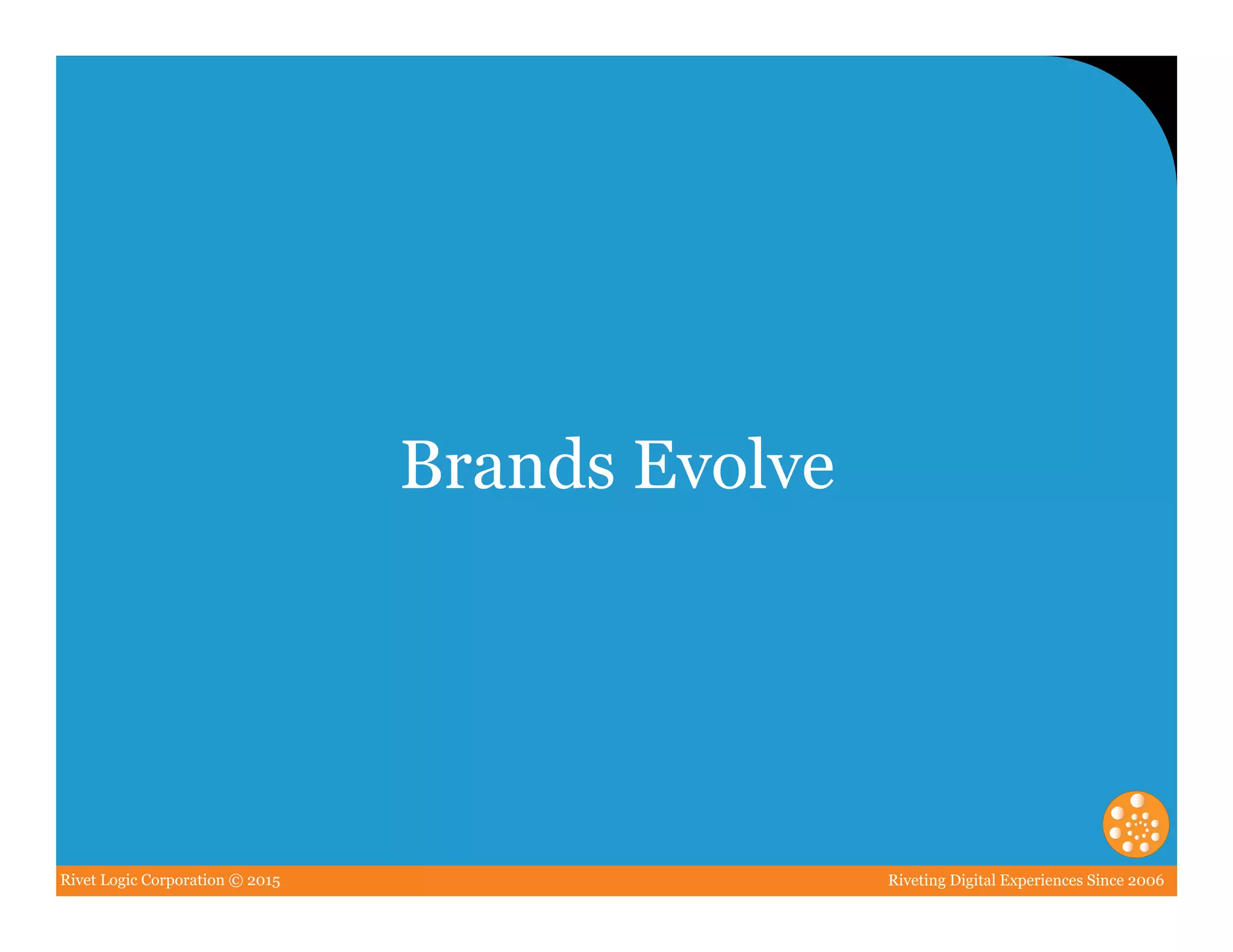 Brands Evolve

Rivet Logic Corporation © 2015

Riveting Digital Experiences Since 2006